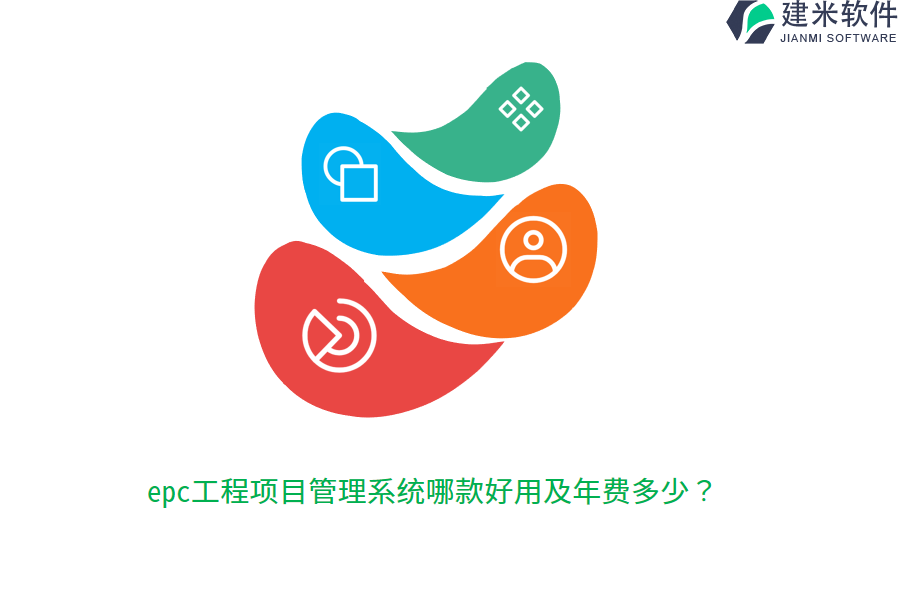 建米软件
JIANMI SOFTWARE

epc工程项目管理系统哪款好用及年费多少？